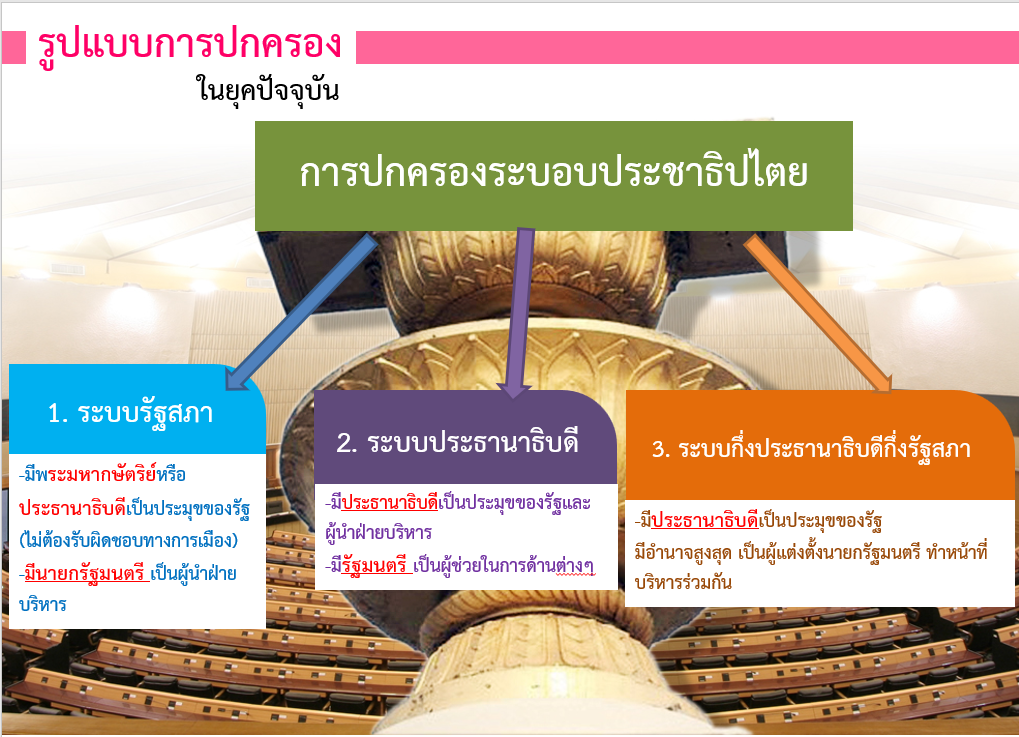 รูปแบบการปกครอง
ในยุคปัจจุบัน

การปกครองระบอบประชาธิปไตย

1. ระบบรัฐสภา

-มีพระมหากษัตริย์หรือประธานาธิบดีเป็นประมุขของรัฐ (ไม่ต้องรับผิดชอบทางการเมือง)
-มีนายกรัฐมนตรี เป็นผู้นำฝ่ายบริหาร

2. ระบบประธานาธิบดี

-มีประธานาธิบดีเป็นประมุขของรัฐและผู้นำฝ่ายบริหาร
-มีรัฐมนตรี เป็นผู้ช่วยในการด้านต่างๆ

3. ระบบกึ่งประธานาธิบดีกึ่งรัฐสภา

-มีประธานาธิบดีเป็นประมุขของรัฐ
มีอำนาจสูงสุด เป็นผู้แต่งตั้งนายกรัฐมนตรี ทำหน้าที่บริหารร่วมกัน